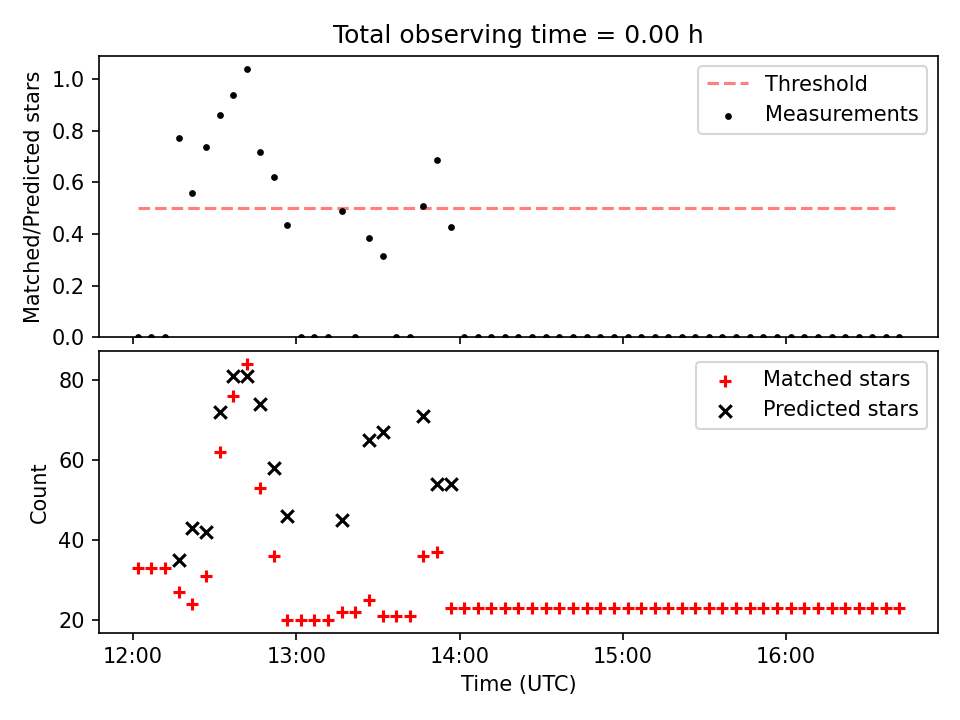 Total observing time = 0.00 h

Matched/Predicted stars

1.0
0.8
0.6
0.4
0.2
0.0

Threshold
Measurements

Count

80
60
40
20

Matched stars
Predicted stars

12:00
13:00
14:00
15:00
16:00

Time (UTC)